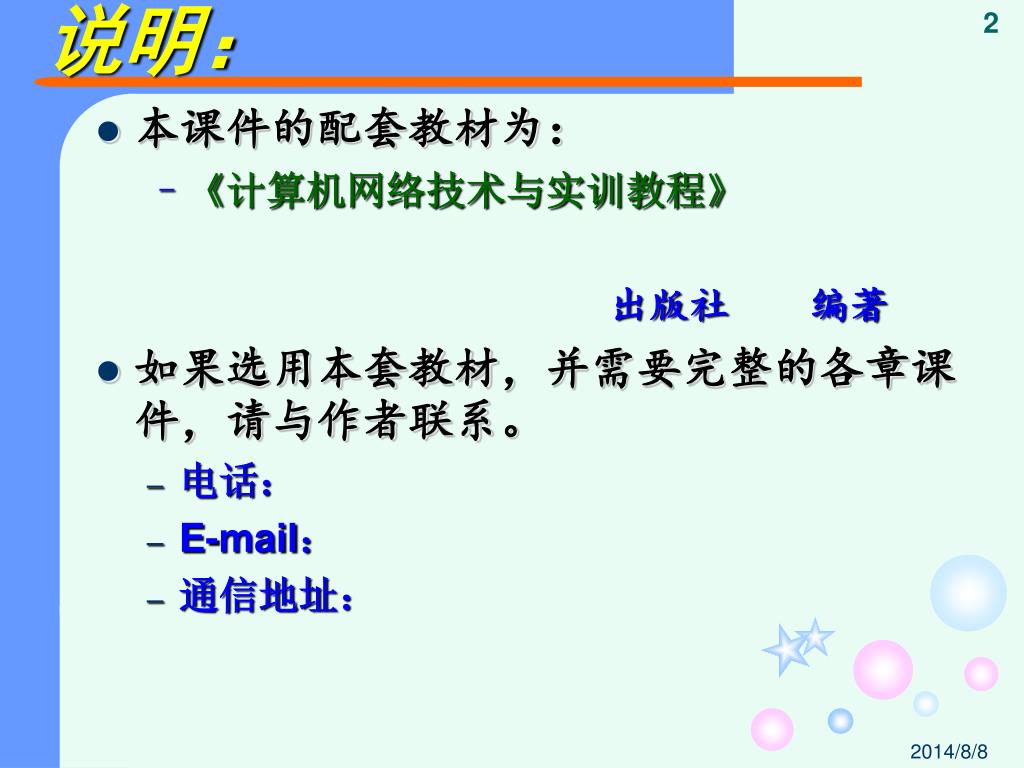 说明：

2

本课件的配套教材为：

– 《计算机网络技术与实训教程》

出版社　　编著

如果选用本套教材，并需要完整的各章课件，请与作者联系。

– 电话：

– E-mail：

– 通信地址：

2014/8/8